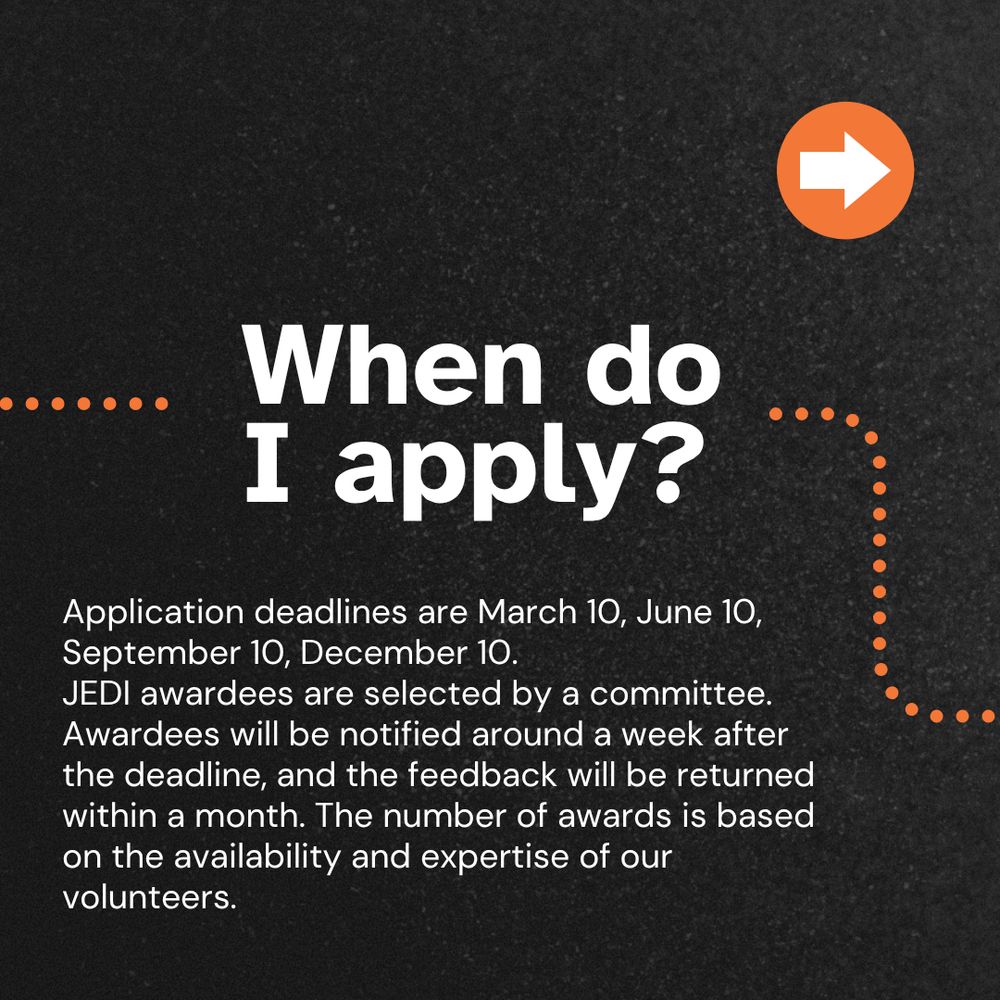 When do I apply?

Application deadlines are March 10, June 10, September 10, December 10.
JEDI awardees are selected by a committee. Awardees will be notified around a week after the deadline, and the feedback will be returned within a month. The number of awards is based on the availability and expertise of our volunteers.